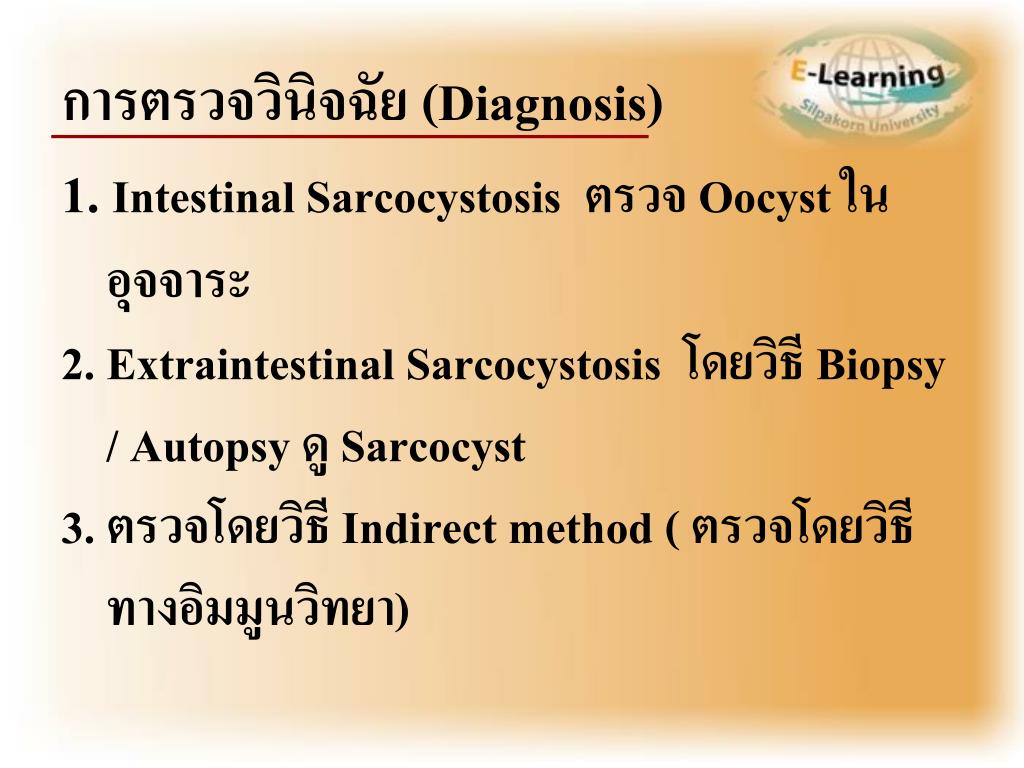 E-Learning
Silpakorn University

การตรวจวินิจฉัย (Diagnosis)

1. Intestinal Sarcocystosis ตรวจ Oocyst ในอุจจาระ

2. Extraintestinal Sarcocystosis โดยวิธี Biopsy / Autopsy ดู Sarcocyst

3. ตรวจโดยวิธี Indirect method ( ตรวจโดยวิธีทางอิมมูนวิทยา)